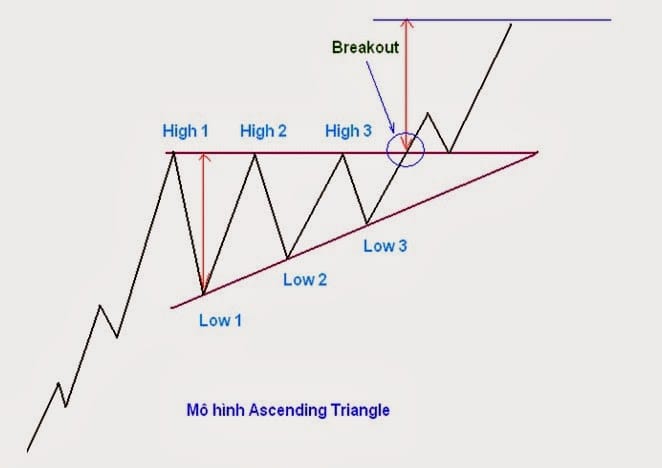 Breakout

High 1

High 2

High 3

Low 3

Low 2

Low 1

Mô hình Ascending Triangle